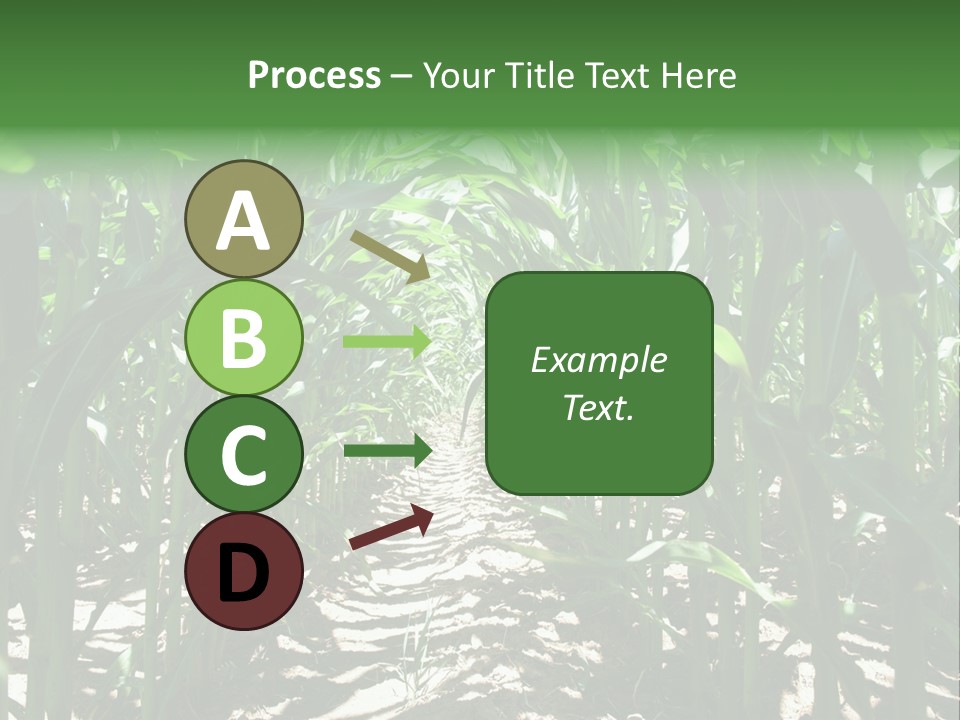 Process – Your Title Text Here

A

B

C

D

Example Text.